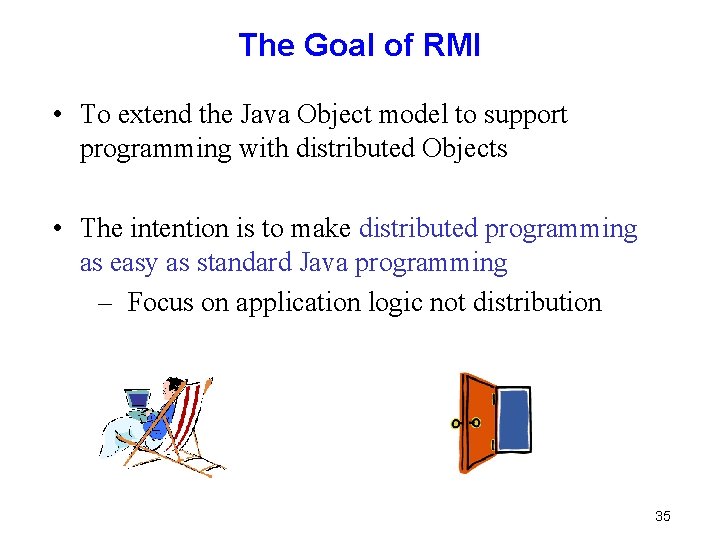 The Goal of RMI

• To extend the Java Object model to support programming with distributed Objects

• The intention is to make distributed programming as easy as standard Java programming
– Focus on application logic not distribution

35